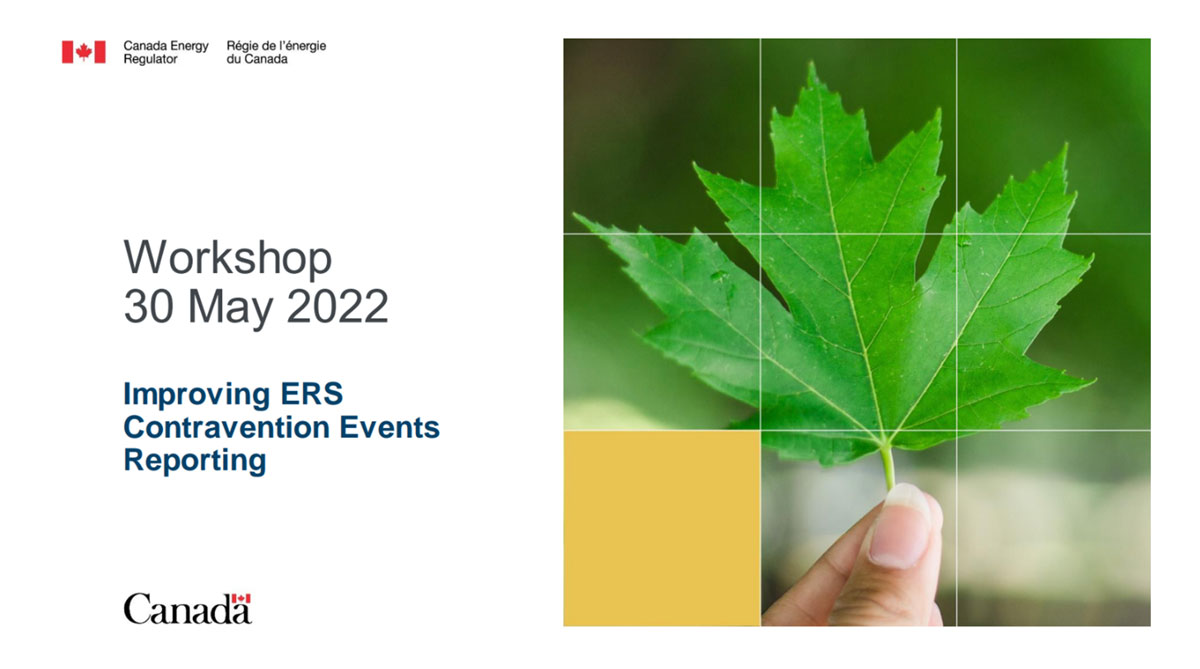 Canada Energy Regulator

Régie de l'énergie du Canada

Workshop
30 May 2022

Improving ERS Contravention Events Reporting

Canada